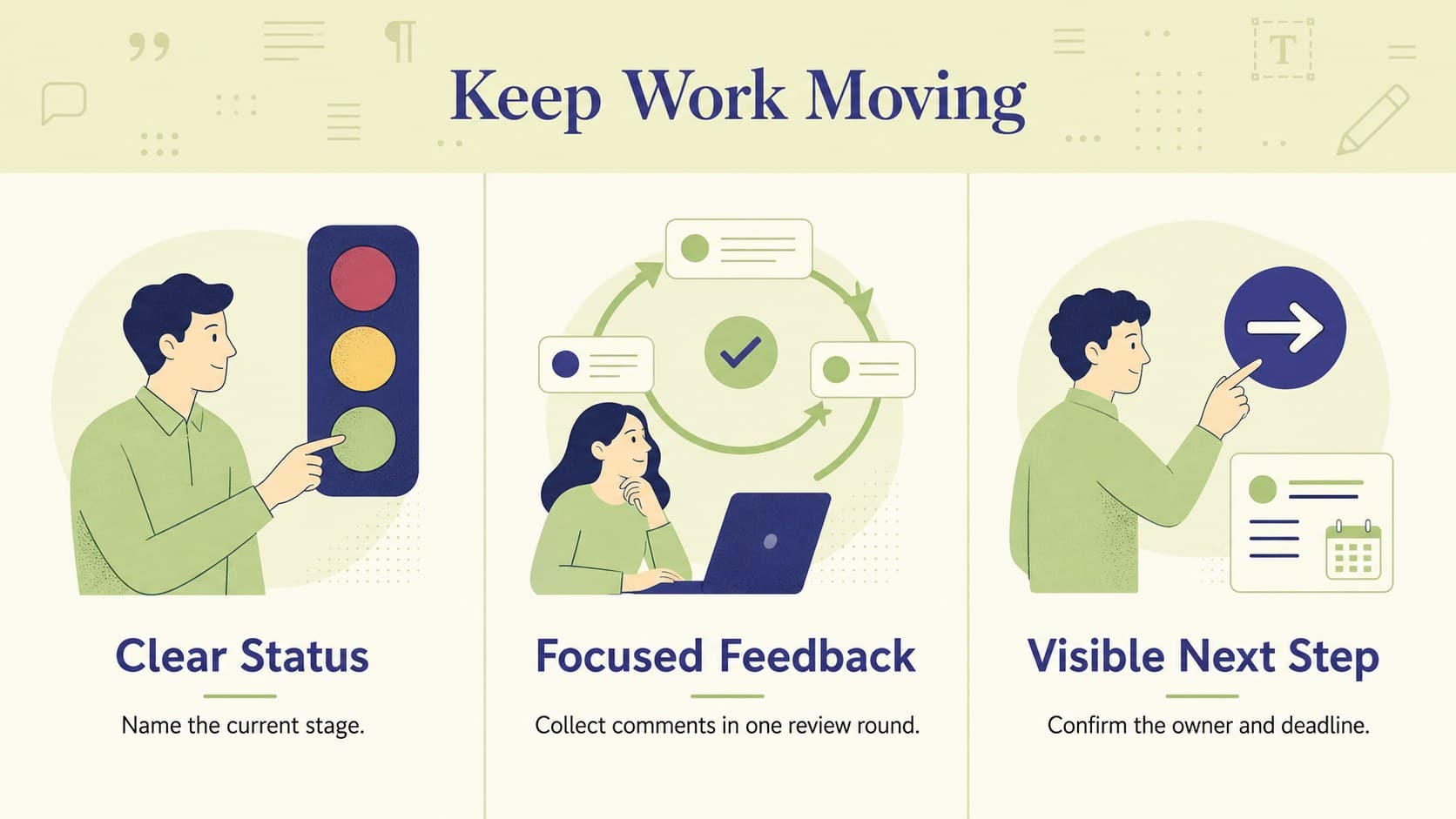 Keep Work Moving

Clear Status

Name the current stage.

Focused Feedback

Collect comments in one review round.

Visible Next Step

Confirm the owner and deadline.